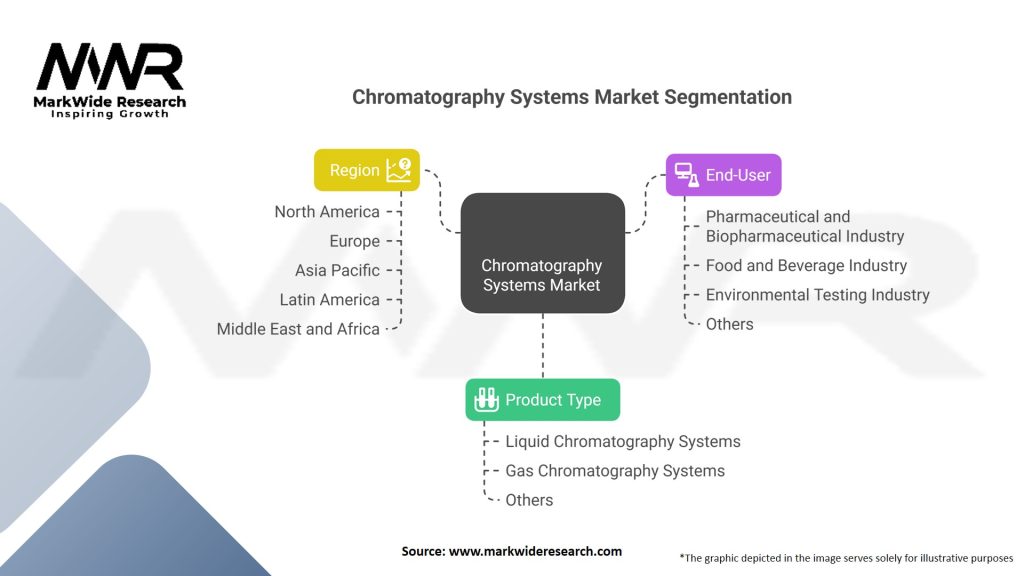 MWR
MarkWide Research
Inspiring Growth

Chromatography Systems Market Segmentation

Region

North America
Europe
Asia Pacific
Latin America
Middle East and Africa

Chromatography Systems Market

End-User

Pharmaceutical and Biopharmaceutical Industry
Food and Beverage Industry
Environmental Testing Industry
Others

Product Type

Liquid Chromatography Systems
Gas Chromatography Systems
Others

Source: www.markwideresearch.com

*The graphic depicted in the image serves solely for illustrative purposes